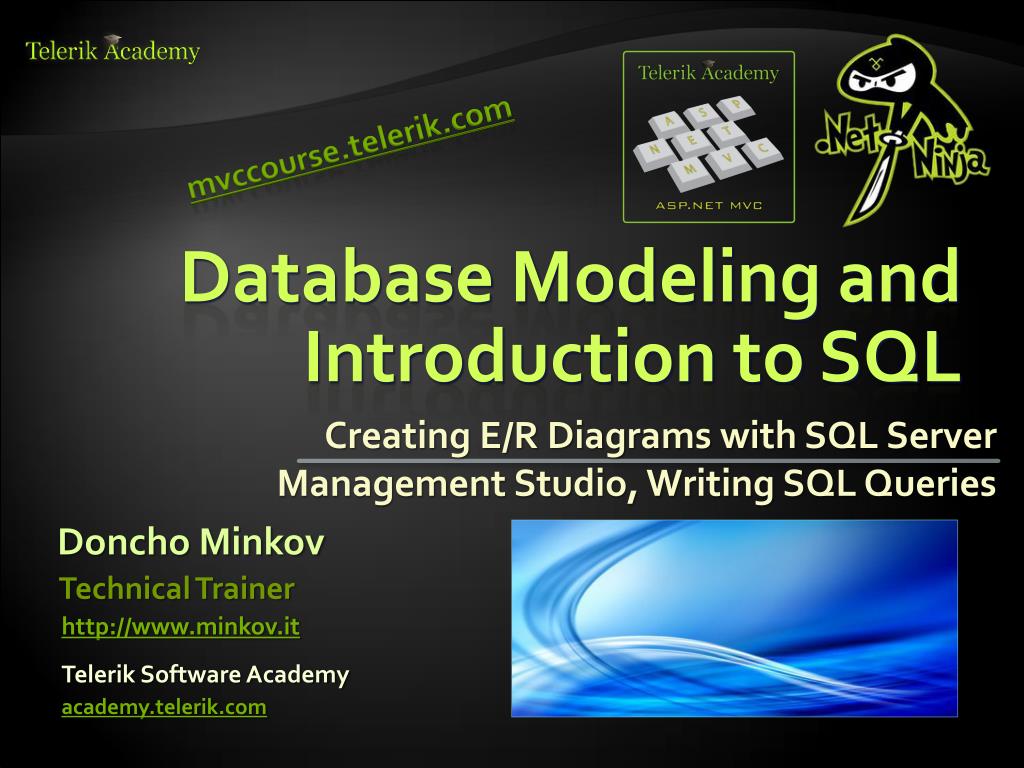 Telerik Academy

mvccourse.telerik.com

Telerik Academy
A S P
N E T
M V C
ASP.NET MVC

.Net Ninja

Database Modeling and Introduction to SQL

Creating E/R Diagrams with SQL Server Management Studio, Writing SQL Queries

Doncho Minkov

Technical Trainer

http://www.minkov.it

Telerik Software Academy

academy.telerik.com